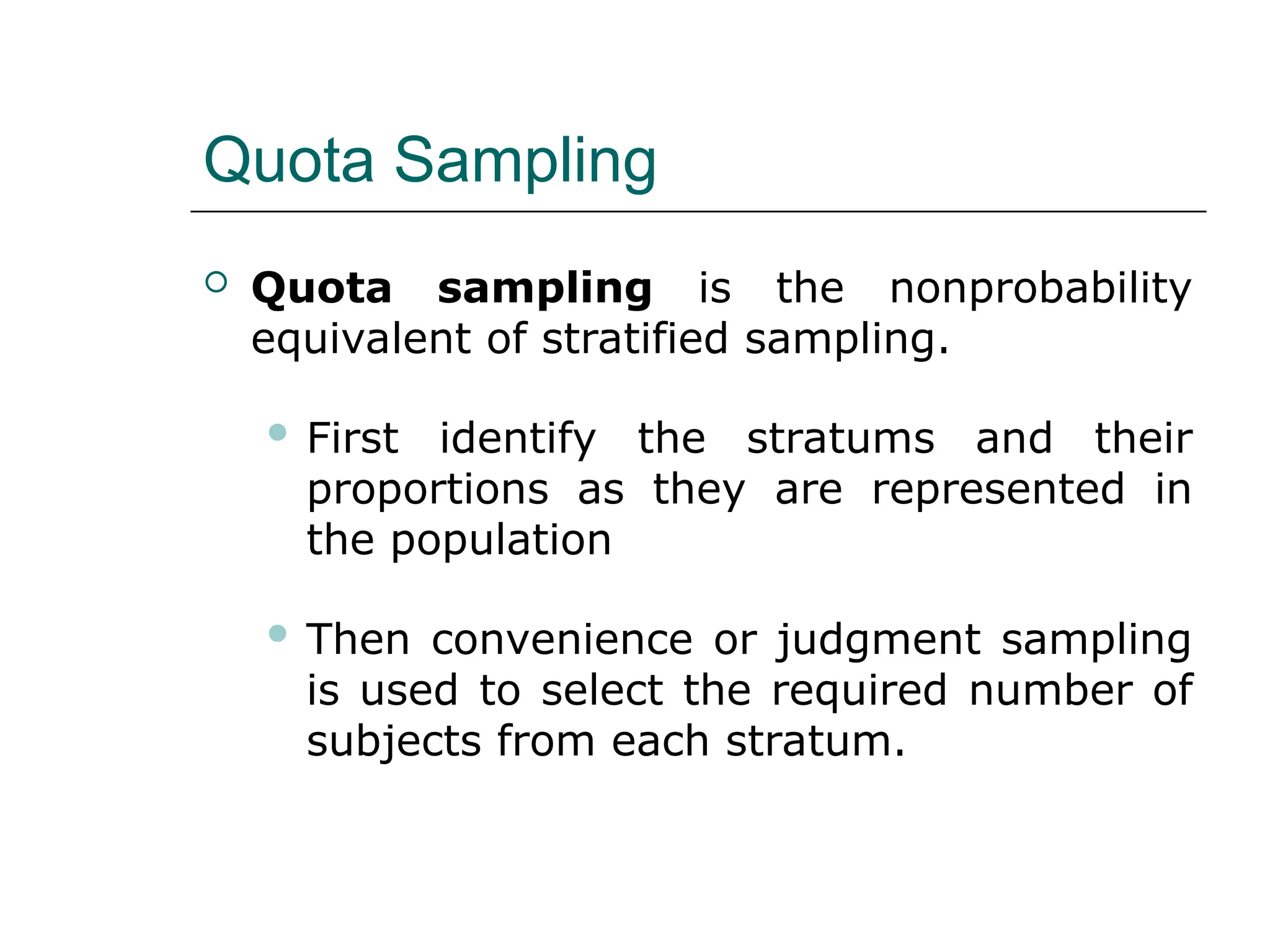 Quota Sampling

Quota sampling is the nonprobability equivalent of stratified sampling.

First identify the stratums and their proportions as they are represented in the population

Then convenience or judgment sampling is used to select the required number of subjects from each stratum.